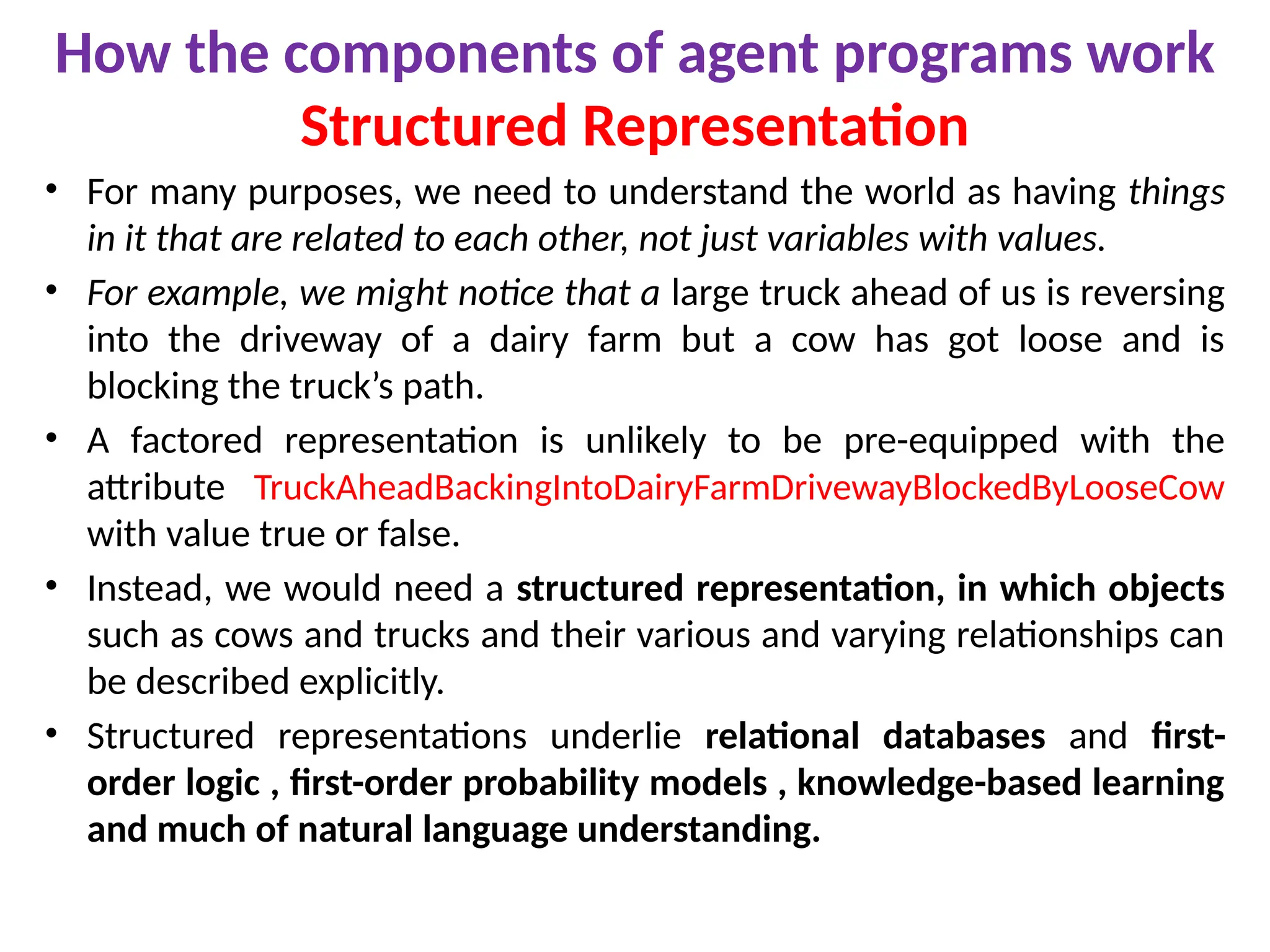 How the components of agent programs work
Structured Representation

• For many purposes, we need to understand the world as having things in it that are related to each other, not just variables with values.

• For example, we might notice that a large truck ahead of us is reversing into the driveway of a dairy farm but a cow has got loose and is blocking the truck's path.

• A factored representation is unlikely to be pre-equipped with the attribute TruckAheadBackingIntoDairyFarmDrivewayBlockedByLooseCow with value true or false.

• Instead, we would need a structured representation, in which objects such as cows and trucks and their various and varying relationships can be described explicitly.

• Structured representations underlie relational databases and first-order logic , first-order probability models , knowledge-based learning and much of natural language understanding.